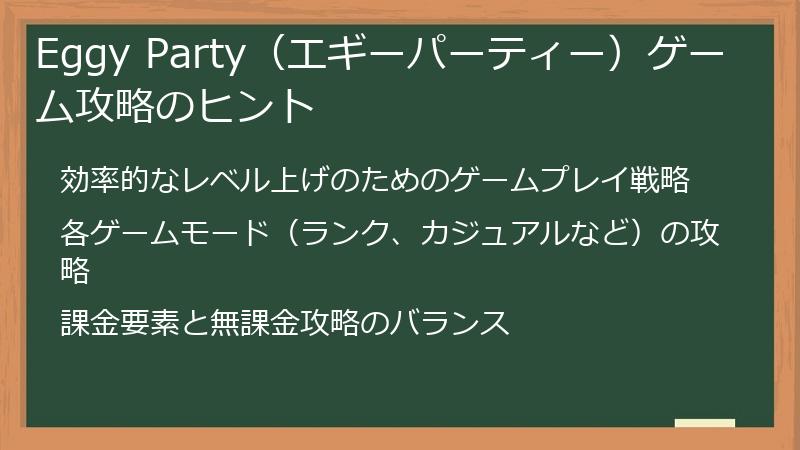 Eggy Party（エギーパーティー）ゲーム攻略のヒント

効率的なレベル上げのためのゲームプレイ戦略

各ゲームモード（ランク、カジュアルなど）の攻略

課金要素と無課金攻略のバランス